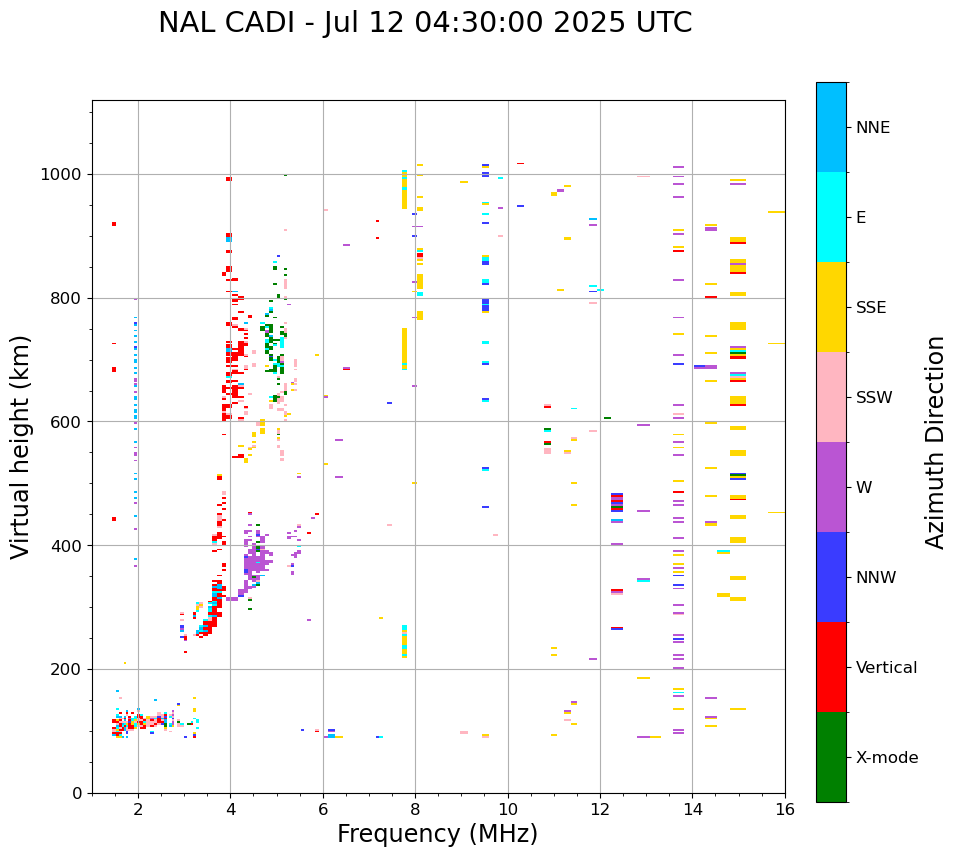 NAL CADI - Jul 12 04:30:00 2025 UTC

Virtual height (km)

1000
800
600
400
200
0

2
4
6
8
10
12
14
16

Frequency (MHz)

NNE
E
SSE
SSW
W
NNW
Vertical
X-mode

Azimuth Direction